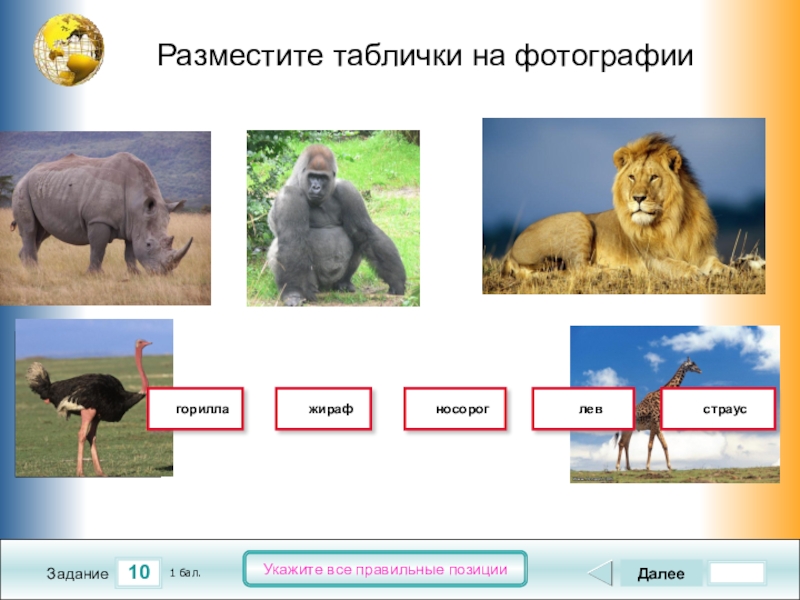 Разместите таблички на фотографии

горилла

жираф

носорог

лев

страус

Задание 10 1 бал.

Укажите все правильные позиции

Далее